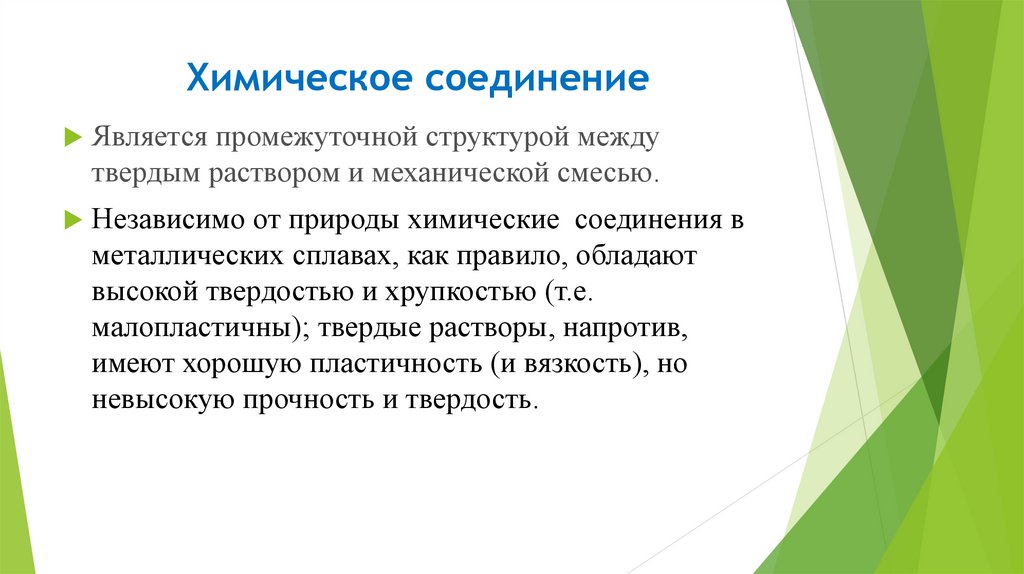 Химическое соединение

Является промежуточной структурой между твердым раствором и механической смесью.

Независимо от природы химические соединения в металлических сплавах, как правило, обладают высокой твердостью и хрупкостью (т.е. малопластичны); твердые растворы, напротив, имеют хорошую пластичность (и вязкость), но невысокую прочность и твердость.